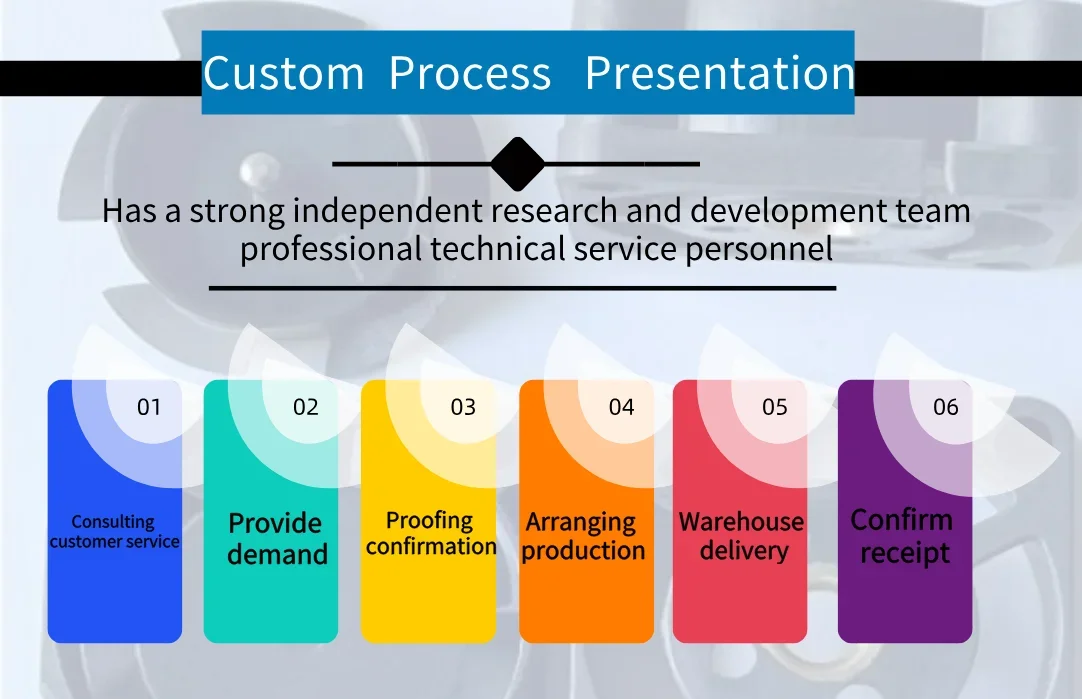 Custom Process Presentation

Has a strong independent research and development team professional technical service personnel

01
Consulting customer service

02
Provide demand

03
Proofing confirmation

04
Arranging production

05
Warehouse delivery

06
Confirm receipt